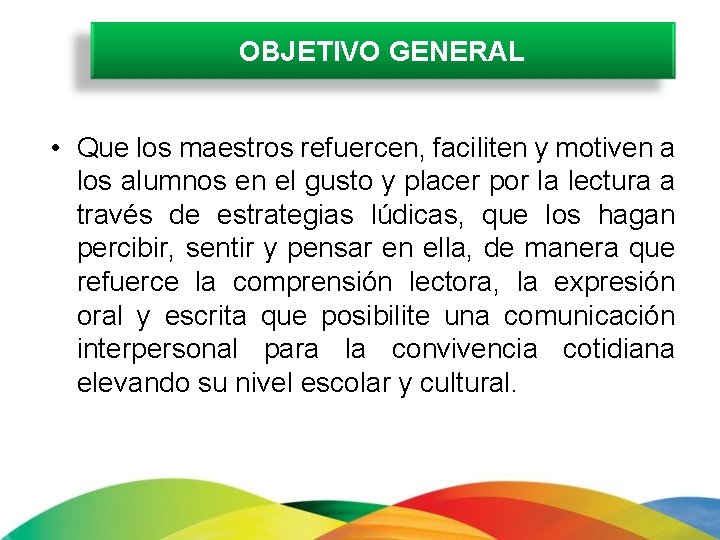 OBJETIVO GENERAL

• Que los maestros refuercen, faciliten y motiven a los alumnos en el gusto y placer por la lectura a través de estrategias lúdicas, que los hagan percibir, sentir y pensar en ella, de manera que refuerce la comprensión lectora, la expresión oral y escrita que posibilite una comunicación interpersonal para la convivencia cotidiana elevando su nivel escolar y cultural.